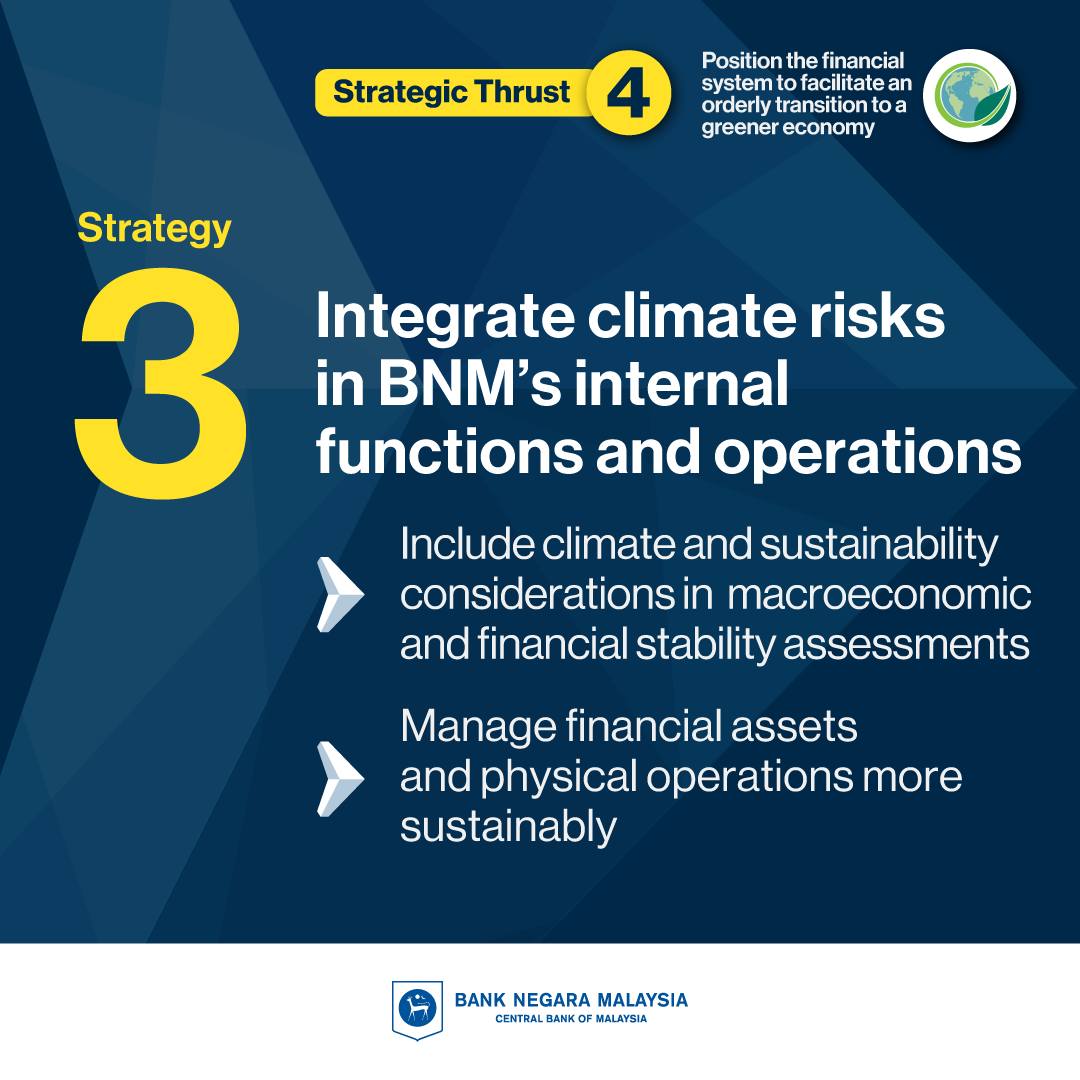 Strategic Thrust 4

Position the financial system to facilitate an orderly transition to a greener economy

Strategy

3

Integrate climate risks in BNM's internal functions and operations

Include climate and sustainability considerations in macroeconomic and financial stability assessments

Manage financial assets and physical operations more sustainably

BANK NEGARA MALAYSIA
CENTRAL BANK OF MALAYSIA